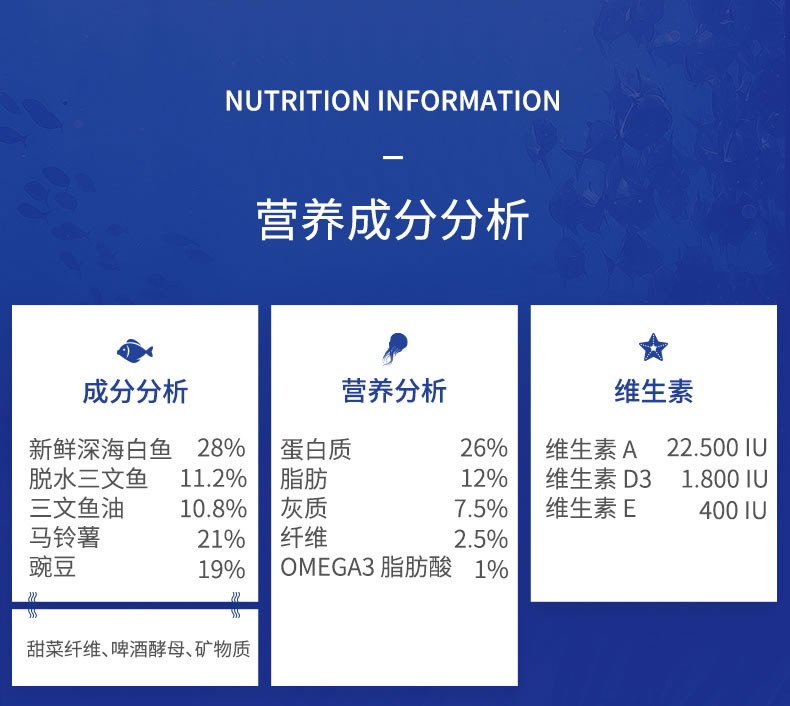 NUTRITION INFORMATION

—

营养成分分析

成分分析

| 新鲜深海白鱼 | 28% |
|---|---|
| 脱水三文鱼 | 11.2% |
| 三文鱼油 | 10.8% |
| 马铃薯 | 21% |
| 豌豆 | 19% |

甜菜纤维、啤酒酵母、矿物质

营养分析

| 蛋白质 | 26% |
|---|---|
| 脂肪 | 12% |
| 灰质 | 7.5% |
| 纤维 | 2.5% |
| OMEGA3 脂肪酸 | 1% |

维生素

| 维生素 A | 22.500 IU |
|---|---|
| 维生素 D3 | 1.800 IU |
| 维生素 E | 400 IU |